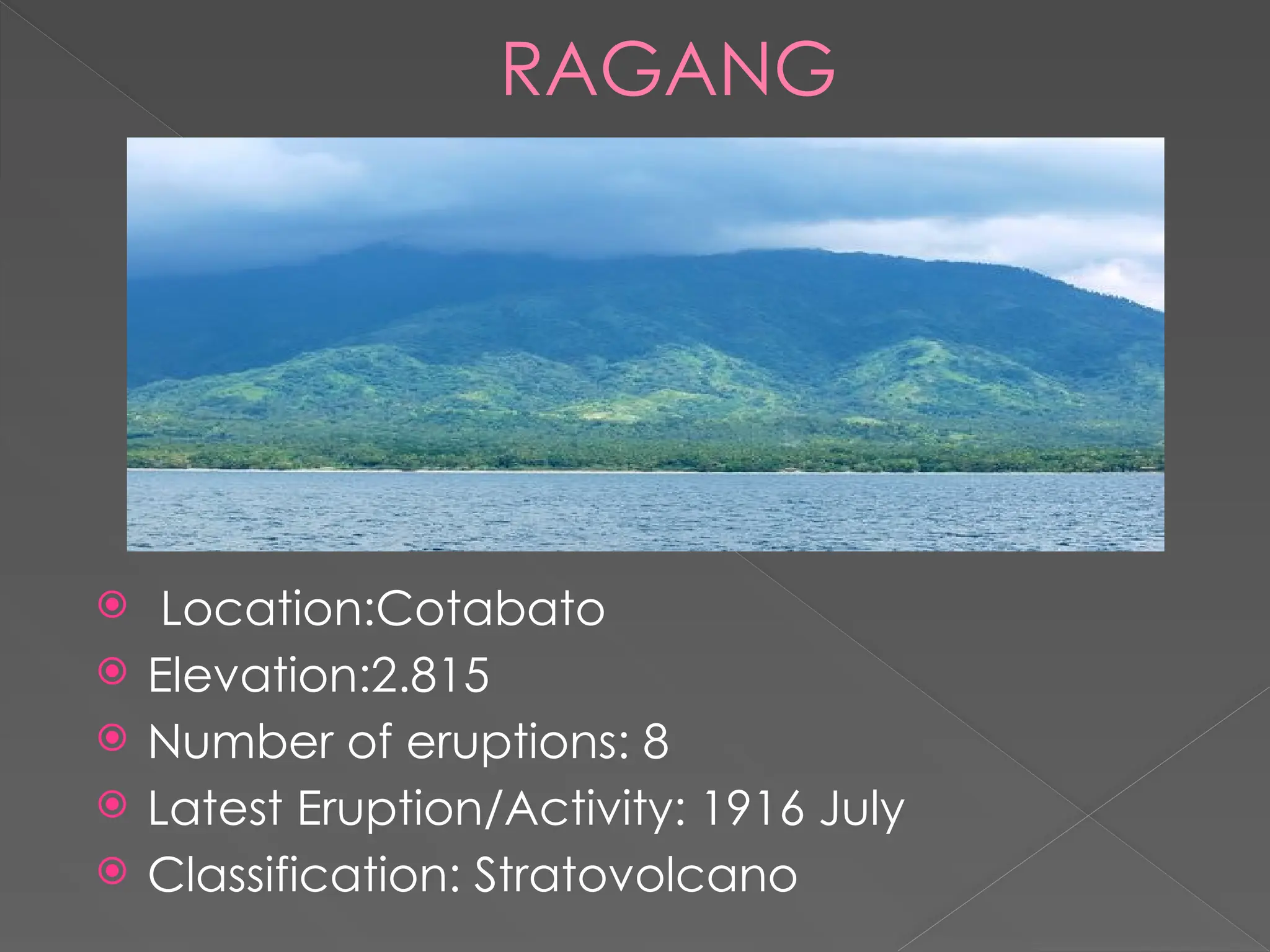 RAGANG

Location:Cotabato
Elevation:2.815
Number of eruptions: 8
Latest Eruption/Activity: 1916 July
Classification: Stratovolcano